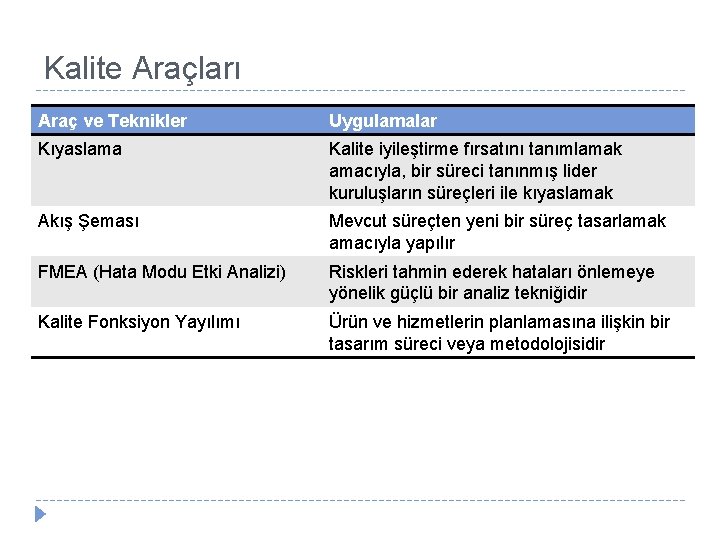 Kalite Araçları

| Araç ve Teknikler | Uygulamalar |
|---|---|
| Kıyaslama | Kalite iyileştirme fırsatını tanımlamak amacıyla, bir süreci tanınmış lider kuruluşların süreçleri ile kıyaslamak |
| Akış Şeması | Mevcut süreçten yeni bir süreç tasarlamak amacıyla yapılır |
| FMEA (Hata Modu Etki Analizi) | Riskleri tahmin ederek hataları önlemeye yönelik güçlü bir analiz tekniğidir |
| Kalite Fonksiyon Yayılımı | Ürün ve hizmetlerin planlamasına ilişkin bir tasarım süreci veya metodolojisidir |